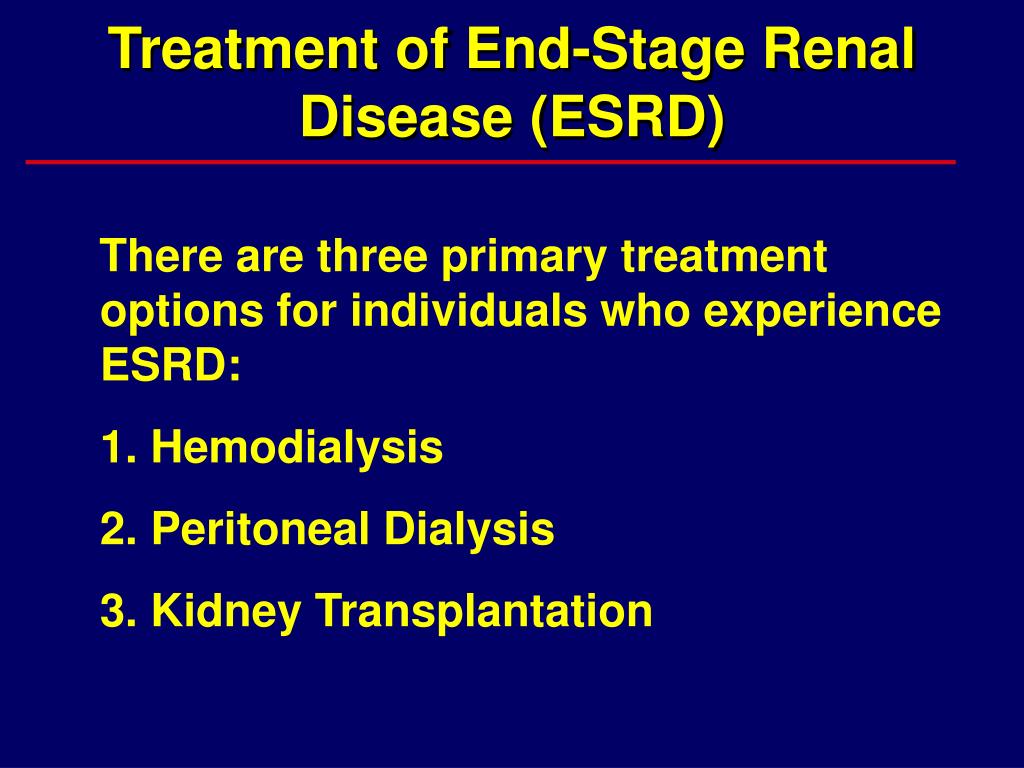 Treatment of End-Stage Renal Disease (ESRD)

There are three primary treatment options for individuals who experience ESRD:

1. Hemodialysis

2. Peritoneal Dialysis

3. Kidney Transplantation